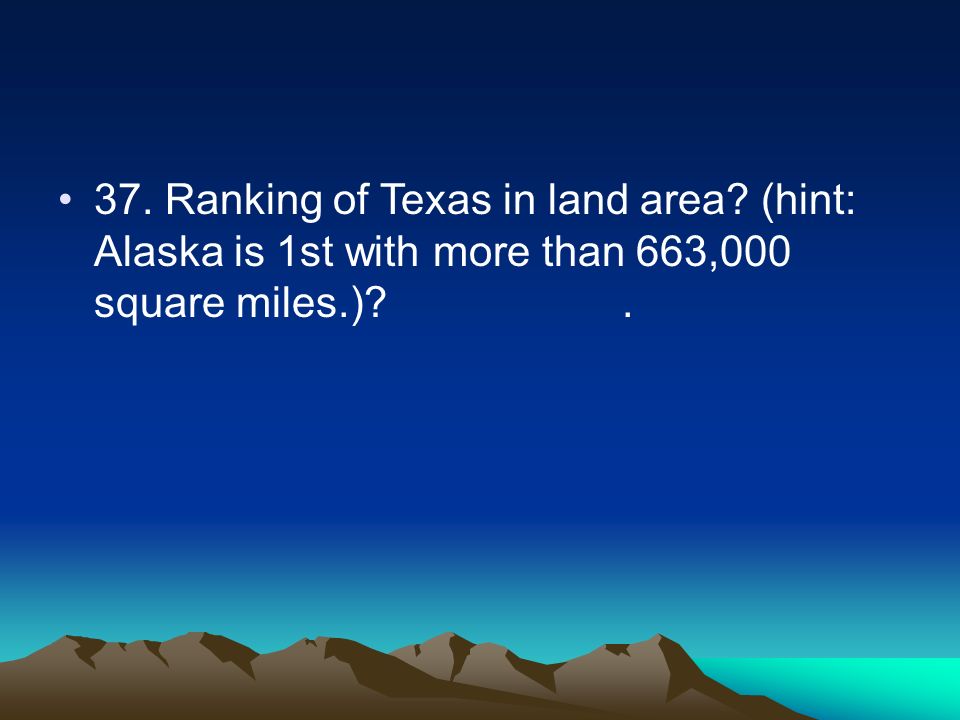 • 37. Ranking of Texas in land area? (hint: Alaska is 1st with more than 663,000 square miles.)? .